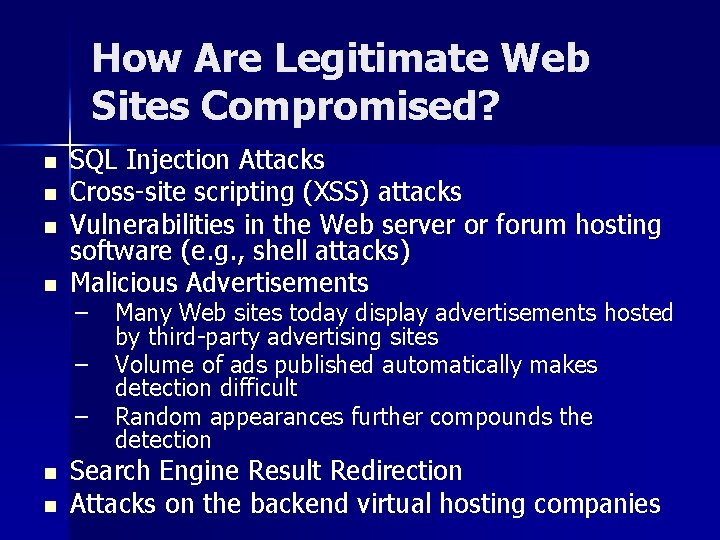 How Are Legitimate Web Sites Compromised?

- SQL Injection Attacks
- Cross-site scripting (XSS) attacks
- Vulnerabilities in the Web server or forum hosting software (e.g., shell attacks)
- Malicious Advertisements
  – Many Web sites today display advertisements hosted by third-party advertising sites
  – Volume of ads published automatically makes detection difficult
  – Random appearances further compounds the detection
- Search Engine Result Redirection
- Attacks on the backend virtual hosting companies